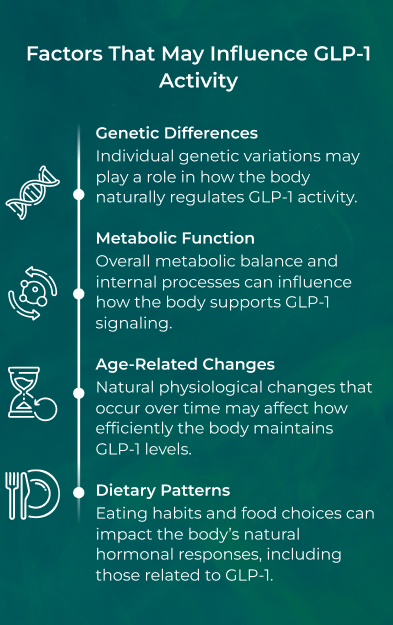 Factors That May Influence GLP-1 Activity

Genetic Differences
Individual genetic variations may play a role in how the body naturally regulates GLP-1 activity.

Metabolic Function
Overall metabolic balance and internal processes can influence how the body supports GLP-1 signaling.

Age-Related Changes
Natural physiological changes that occur over time may affect how efficiently the body maintains GLP-1 levels.

Dietary Patterns
Eating habits and food choices can impact the body's natural hormonal responses, including those related to GLP-1.